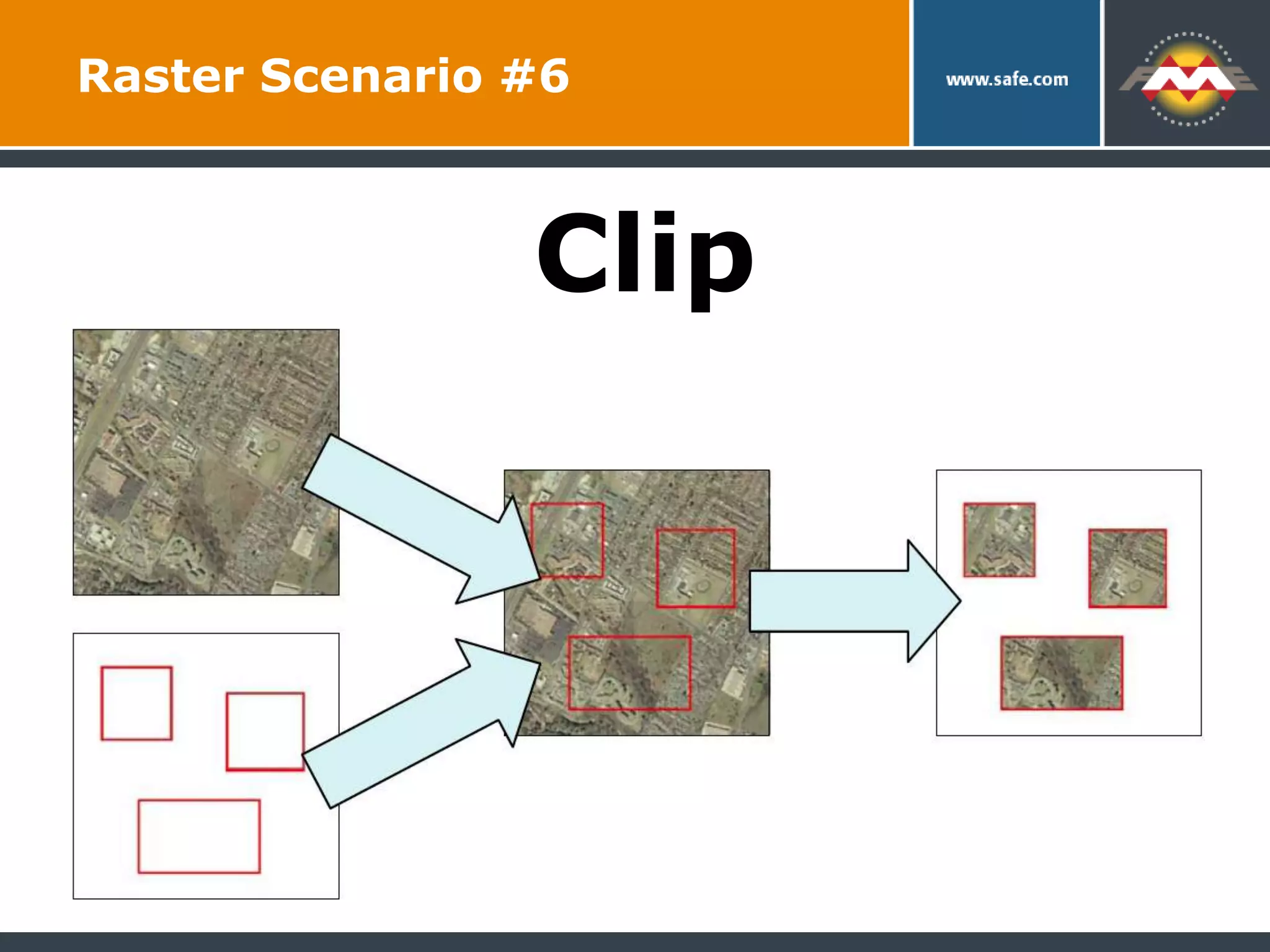 Raster Scenario #6

www.safe.com

FME

Clip